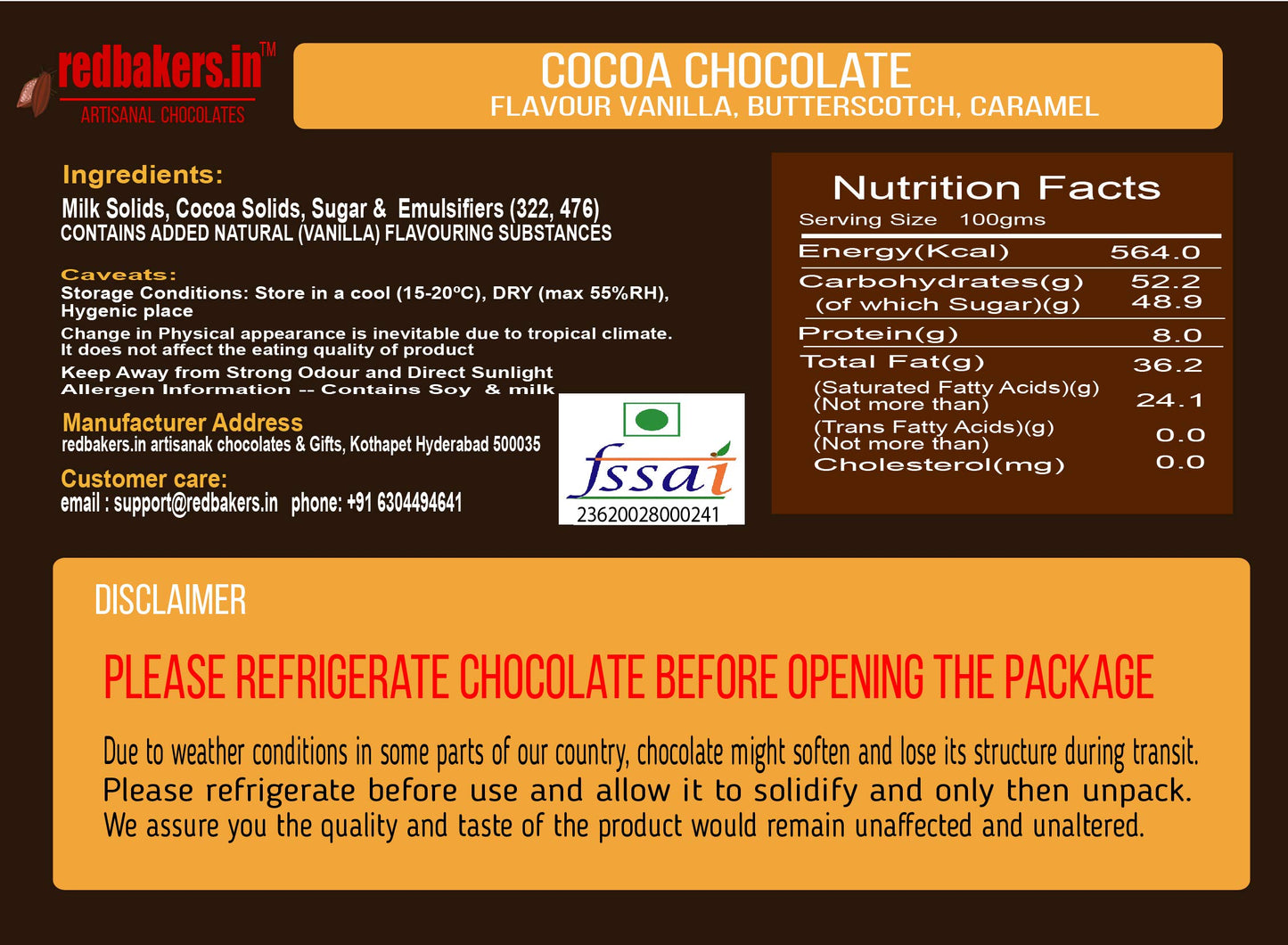 redbakers.in™
ARTISANAL CHOCOLATES

COCOA CHOCOLATE
FLAVOUR VANILLA, BUTTERSCOTCH, CARAMEL

Ingredients:
Milk Solids, Cocoa Solids, Sugar & Emulsifiers (322, 476)
CONTAINS ADDED NATURAL (VANILLA) FLAVOURING SUBSTANCES

Caveats:
Storage Conditions: Store in a cool (15-20ºC), DRY (max 55%RH), Hygenic place
Change in Physical appearance is inevitable due to tropical climate. It does not affect the eating quality of product
Keep Away from Strong Odour and Direct Sunlight
Allergen Information -- Contains Soy & milk

Manufacturer Address
redbakers.in artisanak chocolates & Gifts, Kothapet Hyderabad 500035

Customer care:
email : support@redbakers.in phone: +91 6304494641

fssai
23620028000241

Nutrition Facts
Serving Size 100gms

| | |
|---|---|
| Energy(Kcal) | 564.0 |
| Carbohydrates(g) | 52.2 |
| (of which Sugar)(g) | 48.9 |
| Protein(g) | 8.0 |
| Total Fat(g) | 36.2 |
| (Saturated Fatty Acids)(g) (Not more than) | 24.1 |
| (Trans Fatty Acids)(g) (Not more than) | 0.0 |
| Cholesterol(mg) | 0.0 |

DISCLAIMER

PLEASE REFRIGERATE CHOCOLATE BEFORE OPENING THE PACKAGE

Due to weather conditions in some parts of our country, chocolate might soften and lose its structure during transit.
Please refrigerate before use and allow it to solidify and only then unpack.
We assure you the quality and taste of the product would remain unaffected and unaltered.